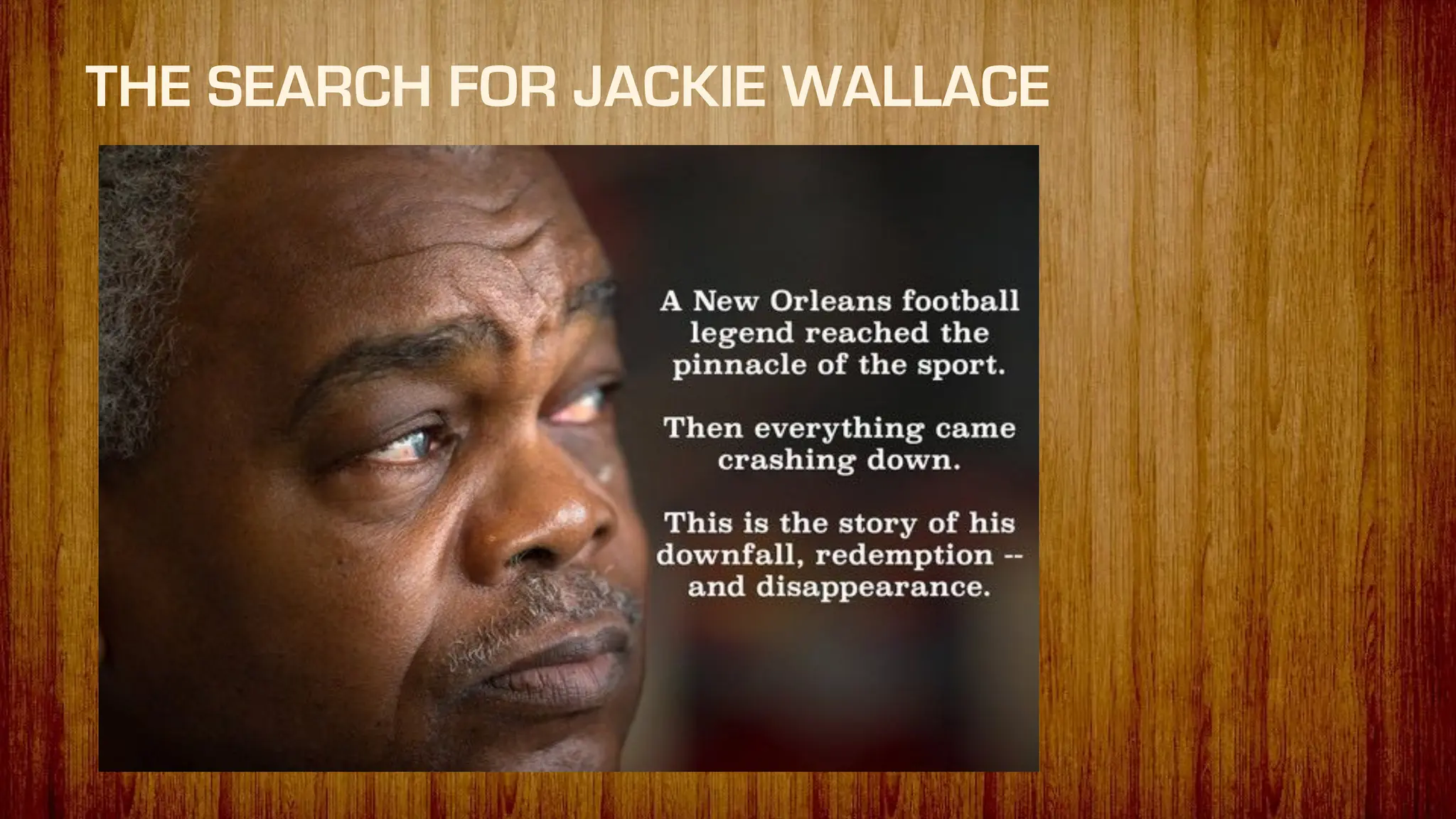 THE SEARCH FOR JACKIE WALLACE

A New Orleans football legend reached the pinnacle of the sport.

Then everything came crashing down.

This is the story of his downfall, redemption -- and disappearance.